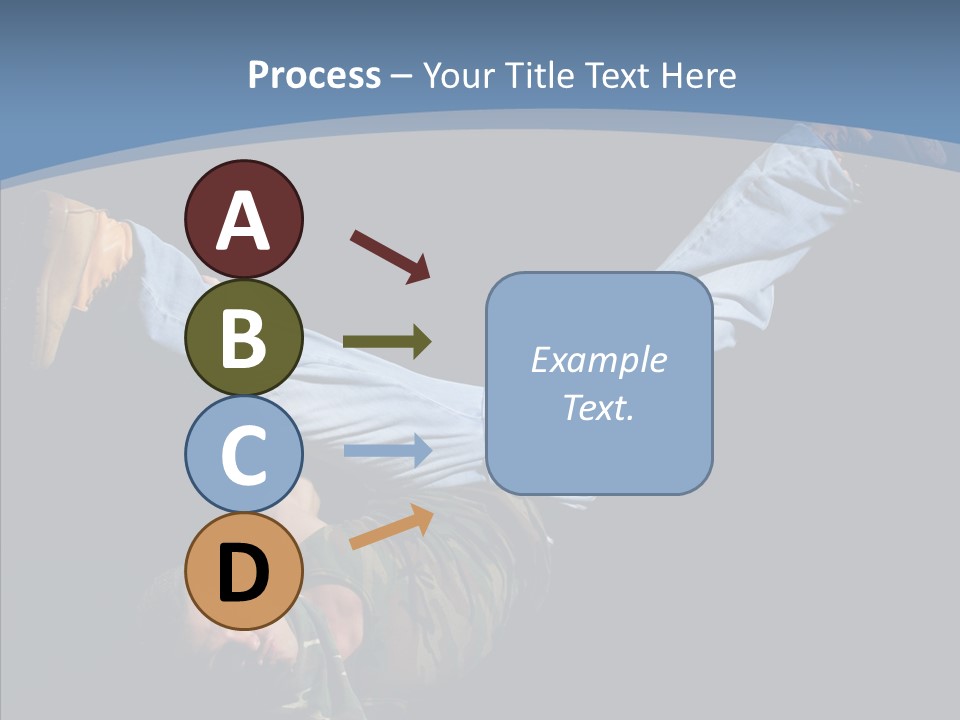 Process – Your Title Text Here

A

B

C

D

Example Text.